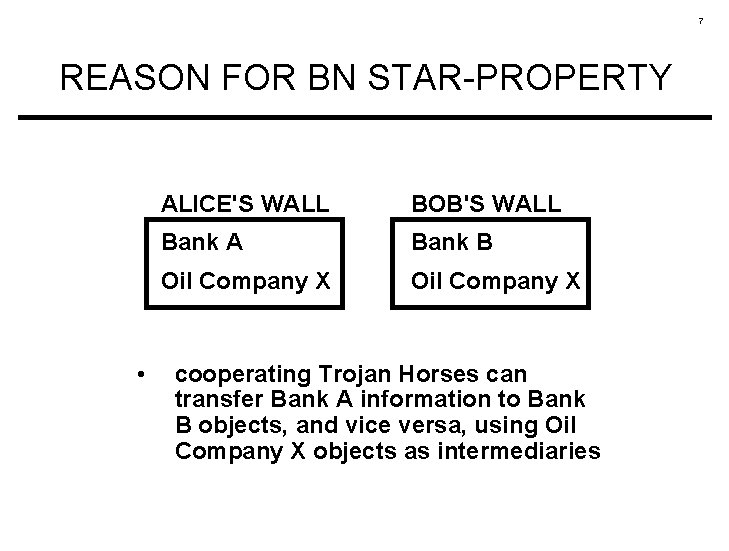 7

REASON FOR BN STAR-PROPERTY

ALICE'S WALL
Bank A
Oil Company X

BOB'S WALL
Bank B
Oil Company X

• cooperating Trojan Horses can transfer Bank A information to Bank B objects, and vice versa, using Oil Company X objects as intermediaries